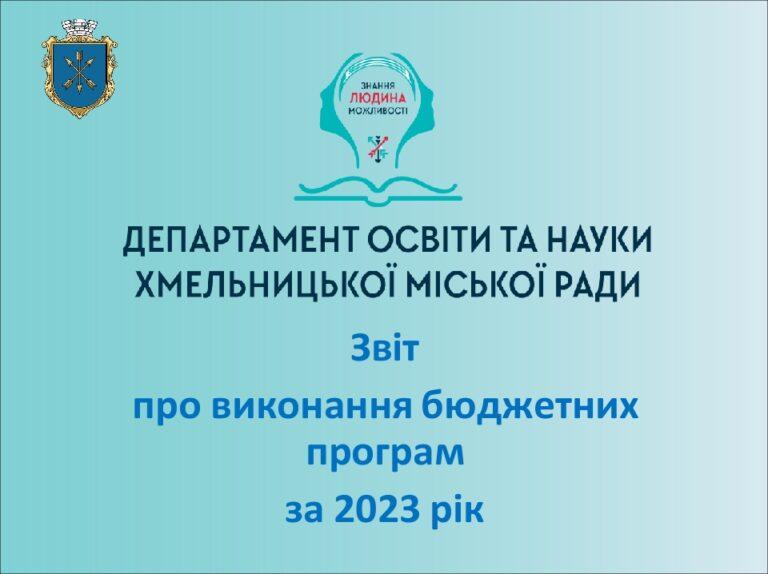 ЗНАННЯ
ЛЮДИНА
МОЖЛИВОСТІ

ДЕПАРТАМЕНТ ОСВІТИ ТА НАУКИ ХМЕЛЬНИЦЬКОЇ МІСЬКОЇ РАДИ

Звіт

про виконання бюджетних програм

за 2023 рік